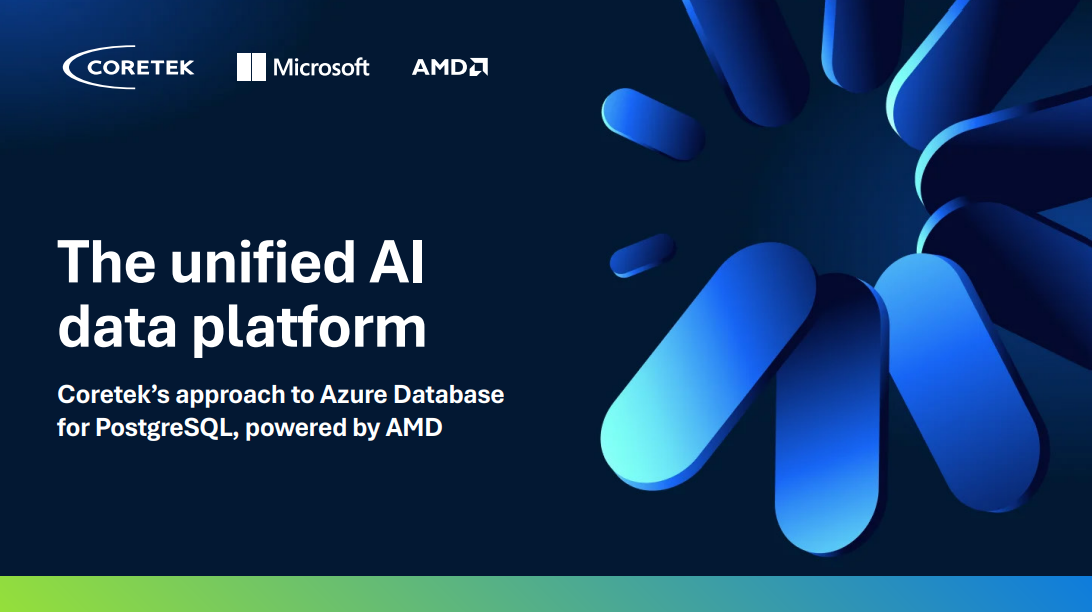 CORETEK Microsoft AMD

The unified AI data platform

Coretek's approach to Azure Database for PostgreSQL, powered by AMD